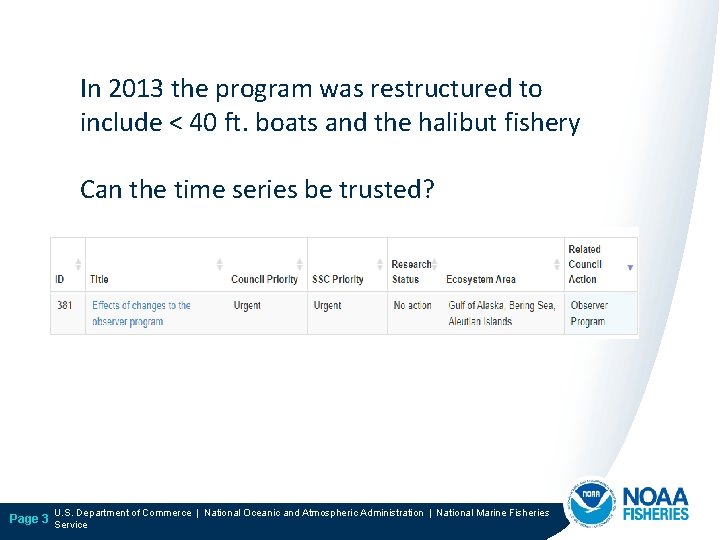 In 2013 the program was restructured to include < 40 ft. boats and the halibut fishery

Can the time series be trusted?

| ID | Title | Council Priority | SSC Priority | Research Status | Ecosystem Area | Related Council Action |
|---|---|---|---|---|---|---|
| 381 | Effects of changes to the observer program | Urgent | Urgent | No action | Gulf of Alaska, Bering Sea, Aleutian Islands | Observer Program |

Page 3 U.S. Department of Commerce | National Oceanic and Atmospheric Administration | National Marine Fisheries Service

NOAA

NOAA FISHERIES